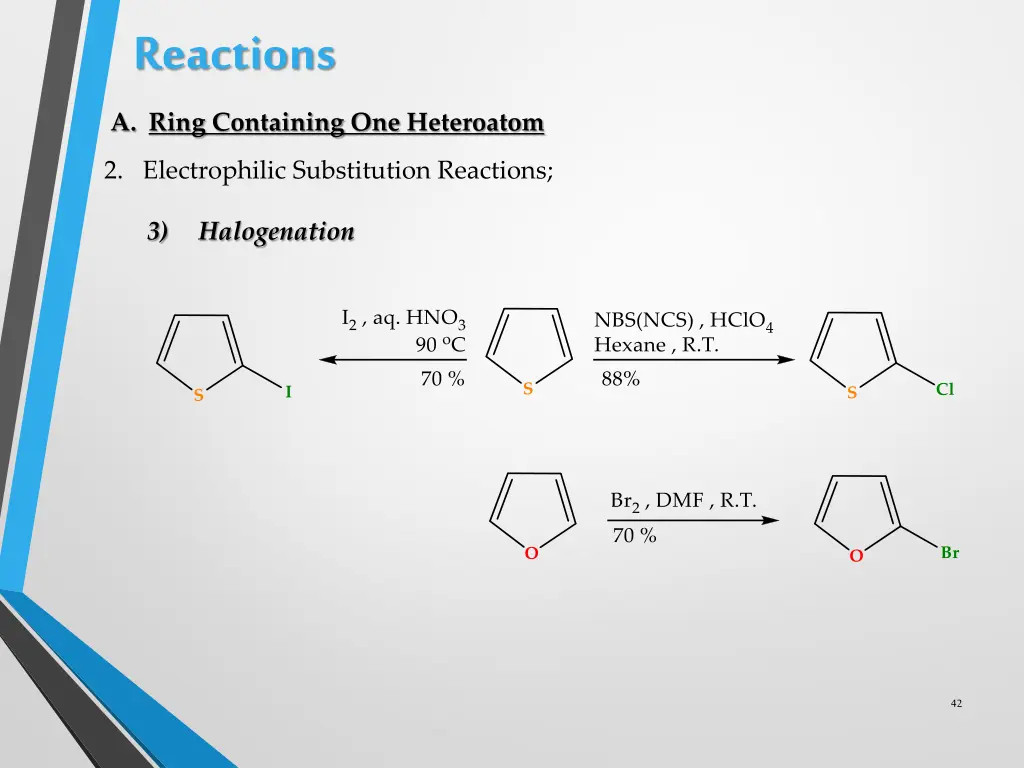 Reactions

A. Ring Containing One Heteroatom

2. Electrophilic Substitution Reactions;

3) Halogenation

S I

$I_2$ , aq. $HNO_3$
90 ºC
70 %

S

NBS(NCS) , $HClO_4$
Hexane , R.T.
88%

S Cl

O

$Br_2$ , DMF , R.T.
70 %

O Br

42